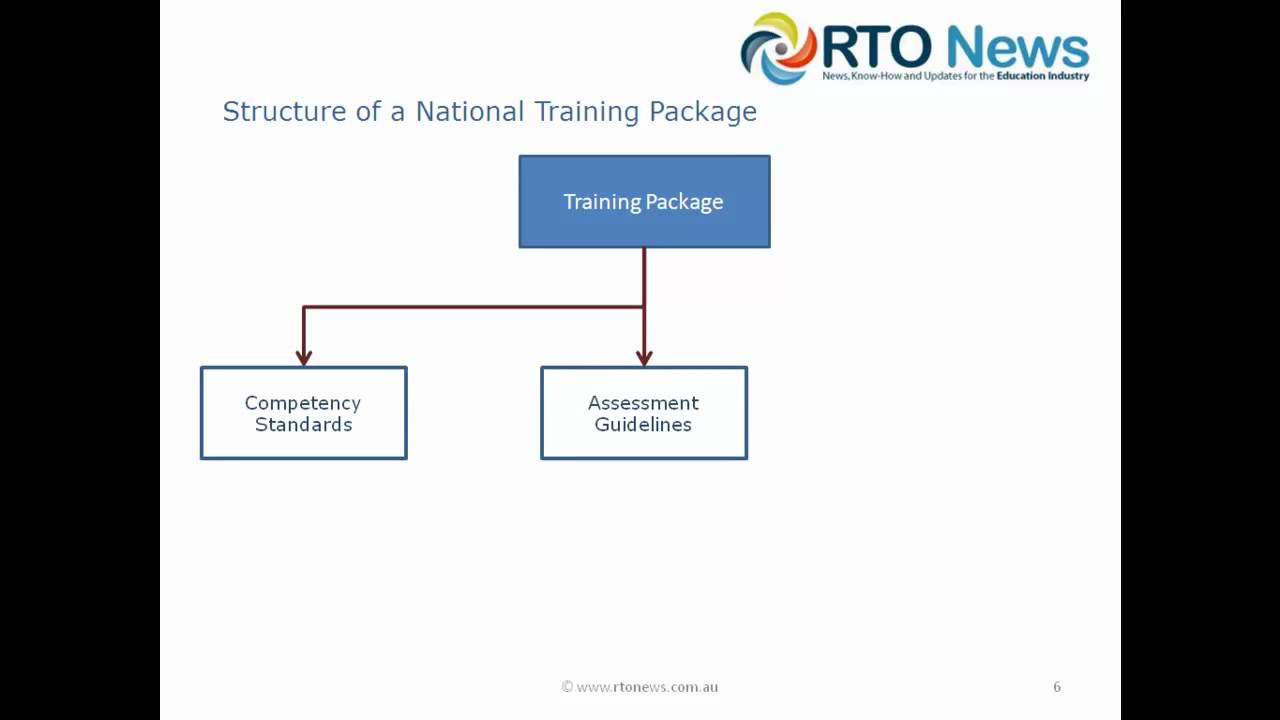 RTO News
News, Know-How and Updates for the Education Industry

Structure of a National Training Package

Training Package

Competency Standards

Assessment Guidelines

© www.rtonews.com.au

6